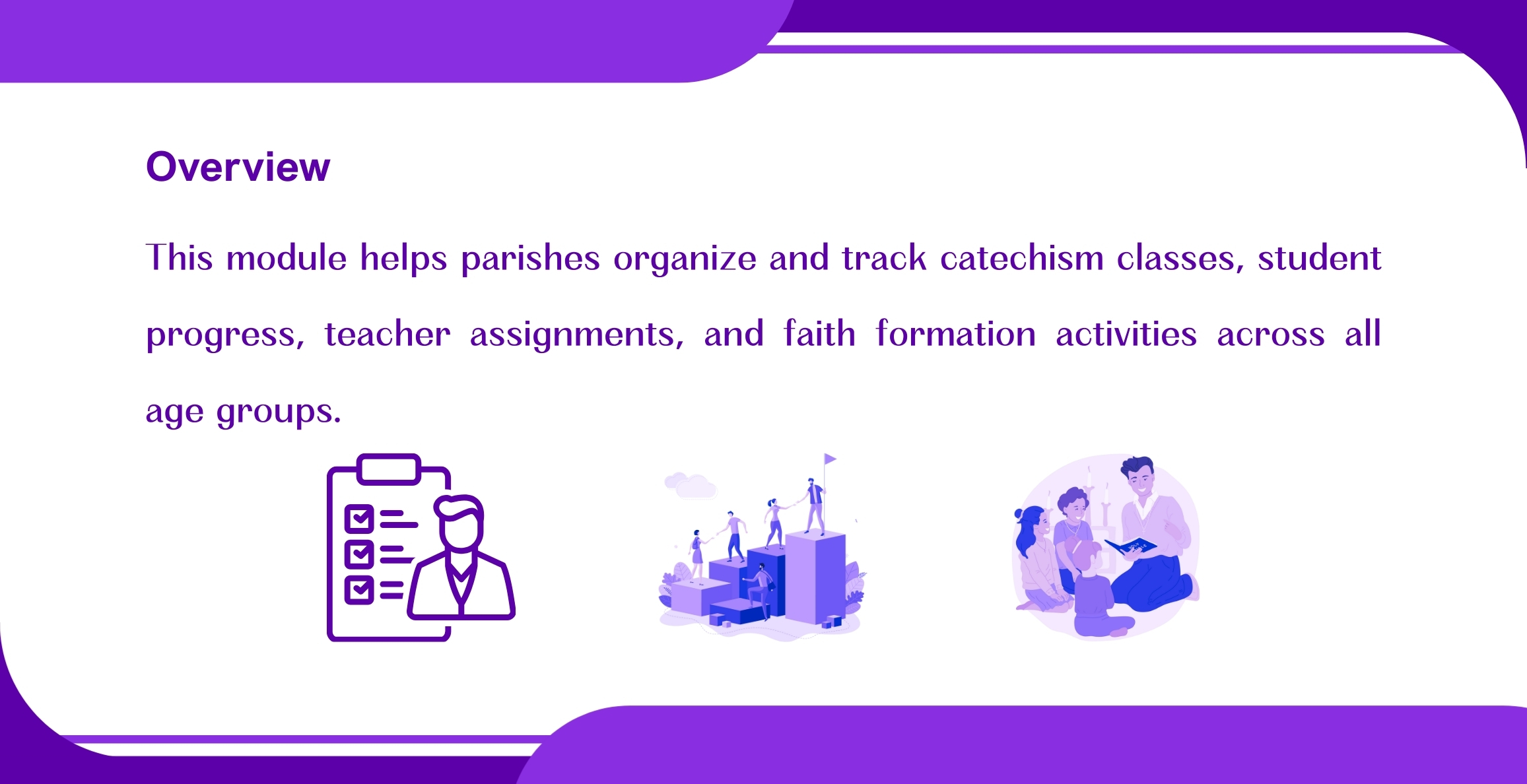 Overview

This module helps parishes organize and track catechism classes, student progress, teacher assignments, and faith formation activities across all age groups.